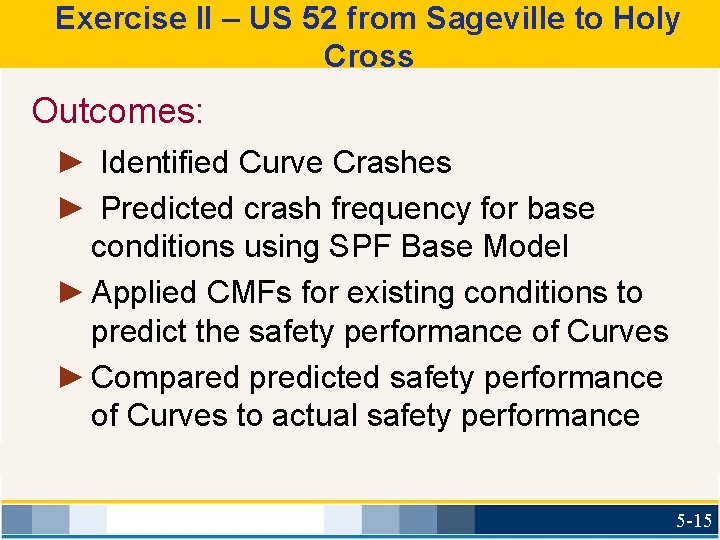 Exercise II – US 52 from Sageville to Holy Cross

Outcomes:

► Identified Curve Crashes

► Predicted crash frequency for base conditions using SPF Base Model

► Applied CMFs for existing conditions to predict the safety performance of Curves

► Compared predicted safety performance of Curves to actual safety performance

5-15